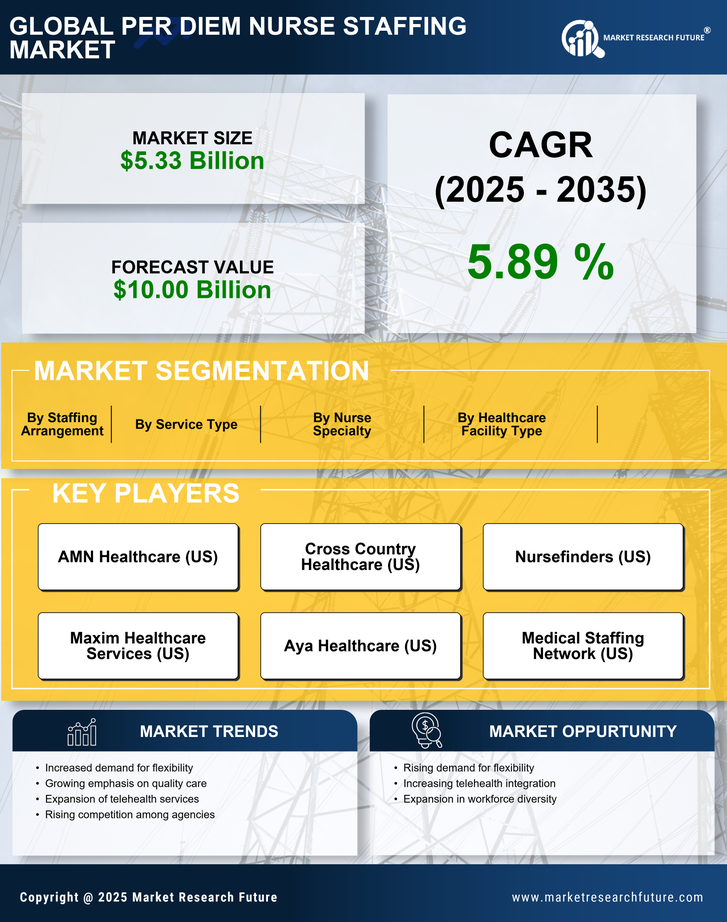 GLOBAL PER DIEM NURSE STAFFING MARKET

MARKET RESEARCH FUTURE®

MARKET SIZE
$5.33 Billion

FORECAST VALUE
$10.00 Billion

CAGR
(2025 - 2035)
5.89 %

MARKET SEGMENTATION

By Staffing Arrangement

By Service Type

By Nurse Specialty

By Healthcare Facility Type

KEY PLAYERS

AMN Healthcare (US)

Cross Country Healthcare (US)

Nursefinders (US)

Maxim Healthcare Services (US)

Aya Healthcare (US)

Medical Staffing Network (US)

MARKET TRENDS

• Increased demand for flexibility
• Growing emphasis on quality care
• Expansion of telehealth services
• Rising competition among agencies

MARKET OPPURTUNITY

• Rising demand for flexibility
• Increasing telehealth integration
• Expansion in workforce diversity

Copyright @ 2025 Market Research Future

www.marketresearchfuture.com